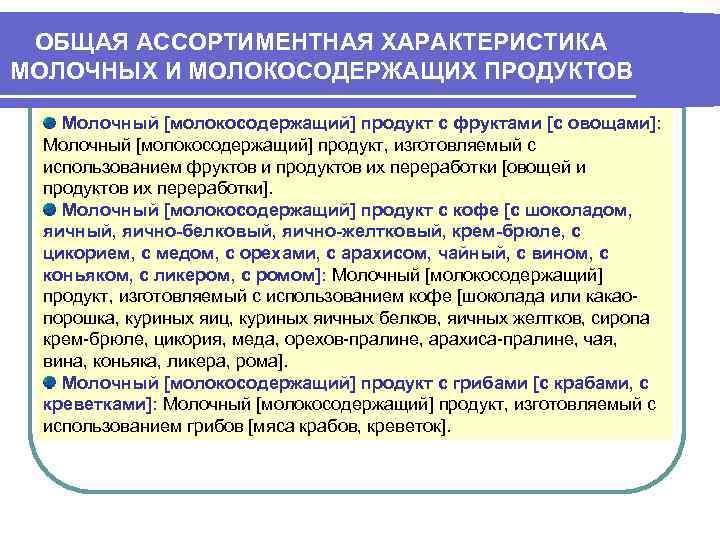 ОБЩАЯ АССОРТИМЕНТНАЯ ХАРАКТЕРИСТИКА МОЛОЧНЫХ И МОЛОКОСОДЕРЖАЩИХ ПРОДУКТОВ

Молочный [молокосодержащий] продукт с фруктами [с овощами]: Молочный [молокосодержащий] продукт, изготовляемый с использованием фруктов и продуктов их переработки [овощей и продуктов их переработки].

Молочный [молокосодержащий] продукт с кофе [с шоколадом, яичный, яично-белковый, яично-желтковый, крем-брюле, с цикорием, с медом, с орехами, с арахисом, чайный, с вином, с коньяком, с ликером, с ромом]: Молочный [молокосодержащий] продукт, изготовляемый с использованием кофе [шоколада или какао-порошка, куриных яиц, куриных яичных белков, яичных желтков, сиропа крем-брюле, цикория, меда, орехов-пралине, арахиса-пралине, чая, вина, коньяка, ликера, рома].

Молочный [молокосодержащий] продукт с грибами [с крабами, с креветками]: Молочный [молокосодержащий] продукт, изготовляемый с использованием грибов [мяса крабов, креветок].